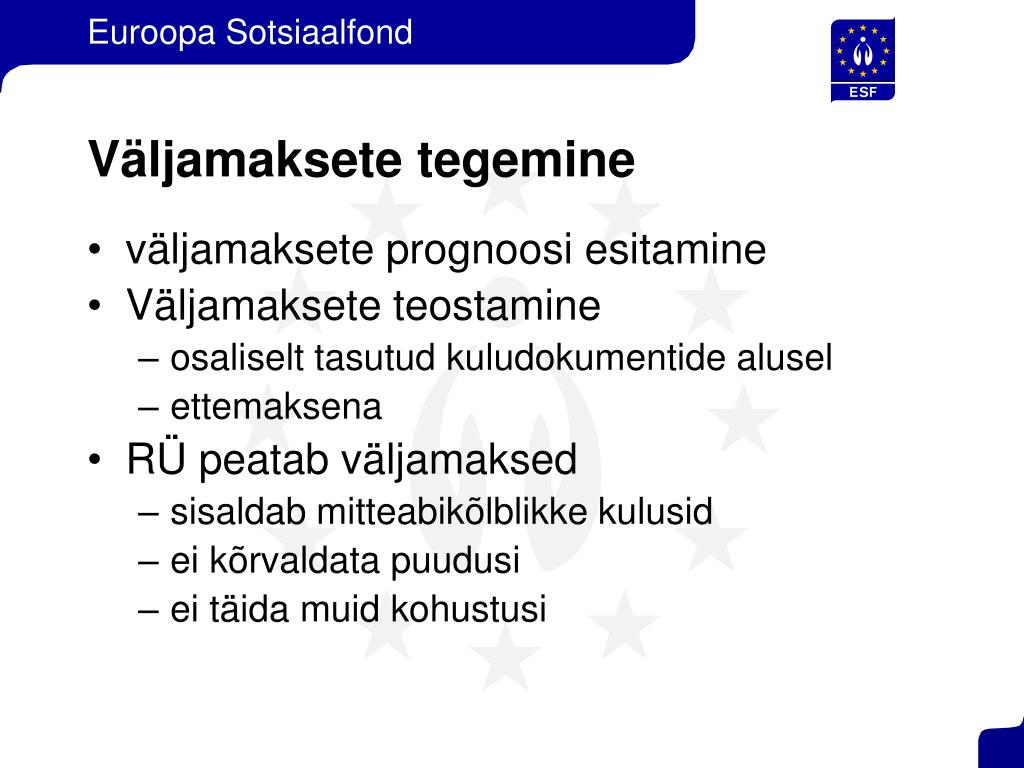 Euroopa Sotsiaalfond

ESF

Väljamaksete tegemine

• väljamaksete prognoosi esitamine
• Väljamaksete teostamine
– osaliselt tasutud kuludokumentide alusel
– ettemaksena
• RÜ peatab väljamaksed
– sisaldab mitteabikõlblikke kulusid
– ei kõrvaldata puudusi
– ei täida muid kohustusi